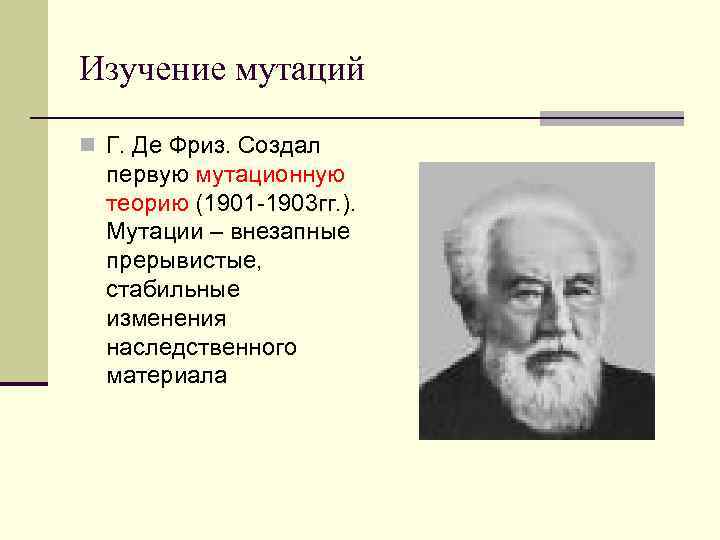 Изучение мутаций

Г. Де Фриз. Создал первую мутационную теорию (1901-1903гг.). Мутации – внезапные прерывистые, стабильные изменения наследственного материала